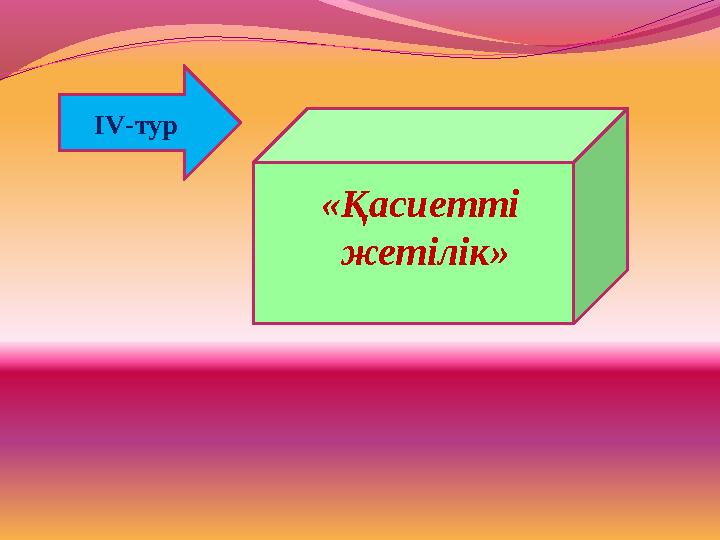 IV-тур

«Қасиетті жетілік»